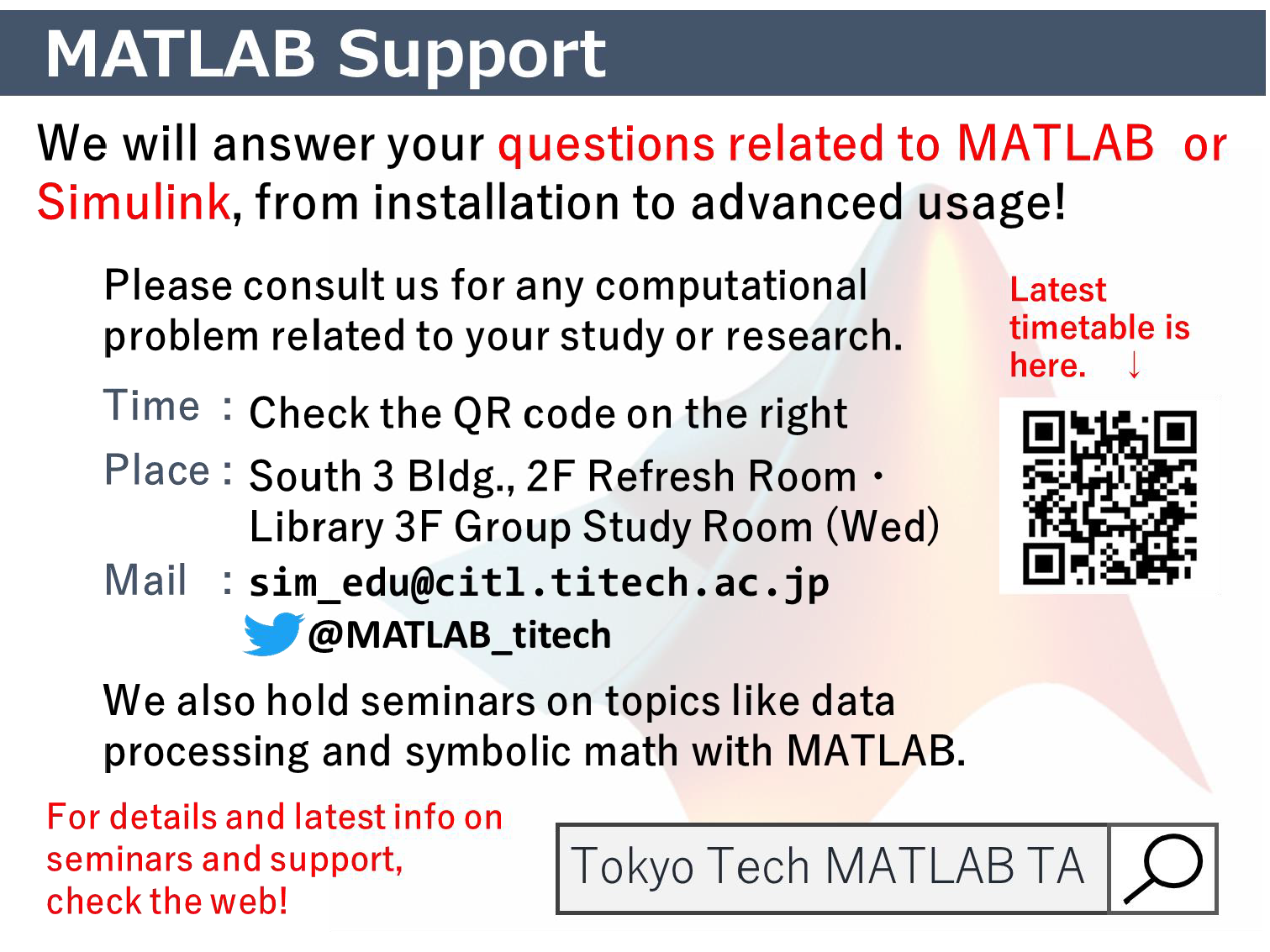 MATLAB Support

We will answer your questions related to MATLAB or Simulink, from installation to advanced usage!

Please consult us for any computational problem related to your study or research.

Latest timetable is here. ↓

Time : Check the QR code on the right

Place : South 3 Bldg., 2F Refresh Room・Library 3F Group Study Room (Wed)

Mail : sim_edu@citl.titech.ac.jp

@MATLAB_titech

We also hold seminars on topics like data processing and symbolic math with MATLAB.

For details and latest info on seminars and support, check the web!

Tokyo Tech MATLAB TA